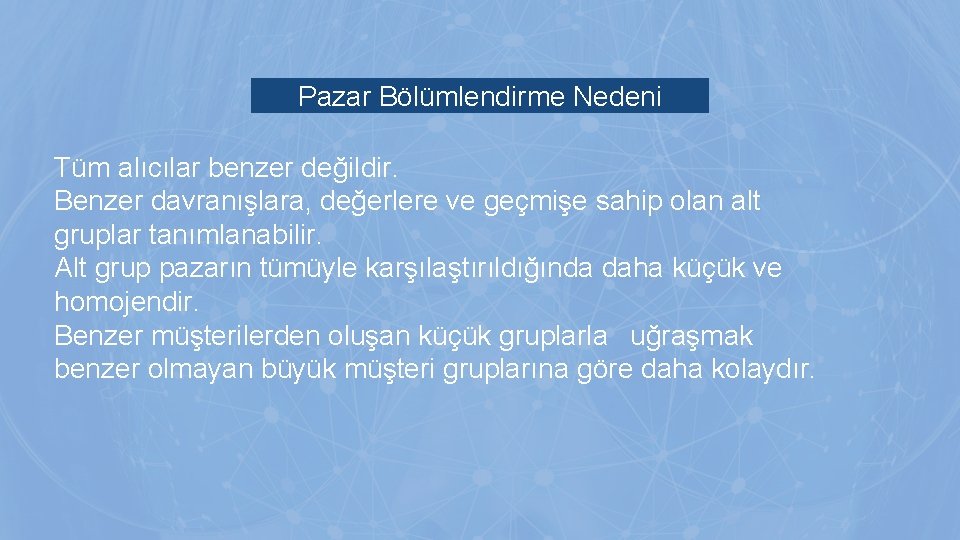 Pazar Bölümlendirme Nedeni

Tüm alıcılar benzer değildir.
Benzer davranışlara, değerlere ve geçmişe sahip olan alt gruplar tanımlanabilir.
Alt grup pazarın tümüyle karşılaştırıldığında daha küçük ve homojendir.
Benzer müşterilerden oluşan küçük gruplarla uğraşmak benzer olmayan büyük müşteri gruplarına göre daha kolaydır.